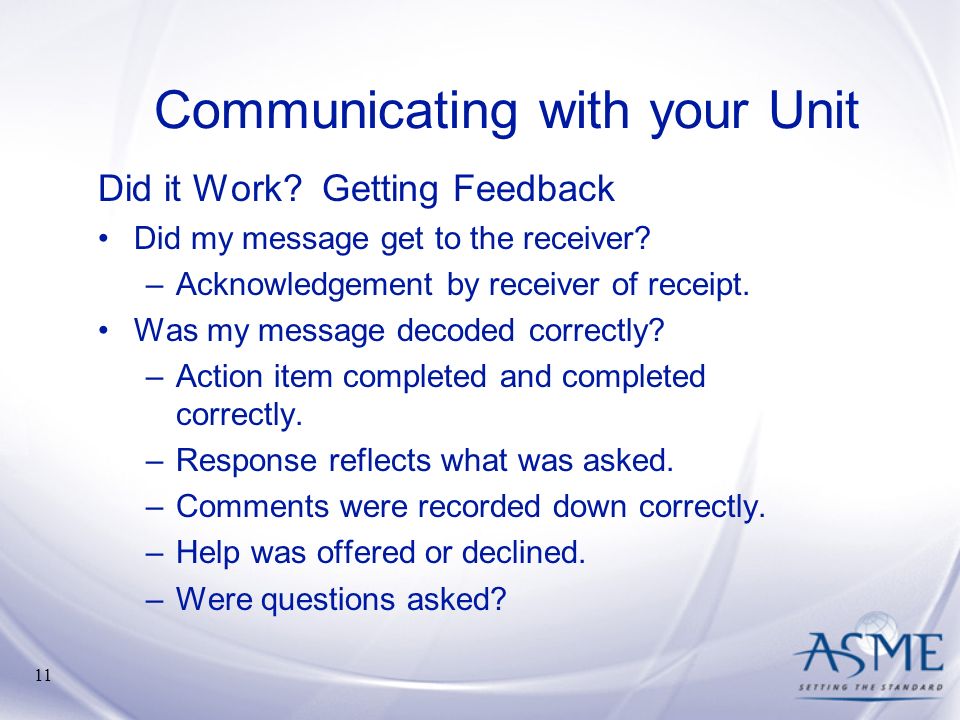 Communicating with your Unit

Did it Work? Getting Feedback

• Did my message get to the receiver?
 – Acknowledgement by receiver of receipt.
• Was my message decoded correctly?
 – Action item completed and completed correctly.
 – Response reflects what was asked.
 – Comments were recorded down correctly.
 – Help was offered or declined.
 – Were questions asked?

11

ASME
SETTING THE STANDARD